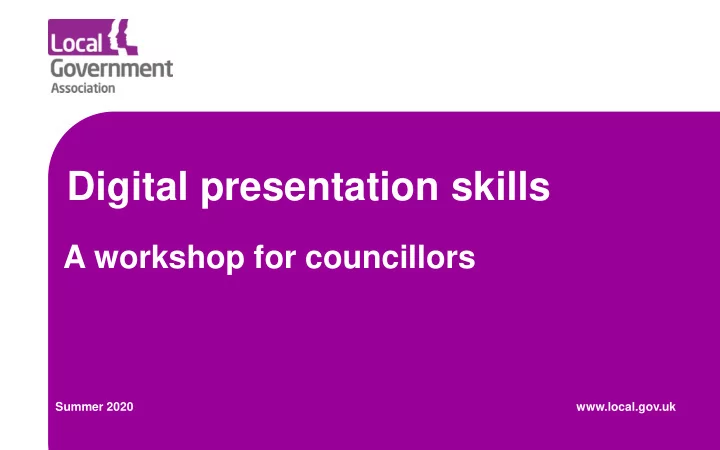 Local
Government
Association

Digital presentation skills

A workshop for councillors

Summer 2020

www.local.gov.uk